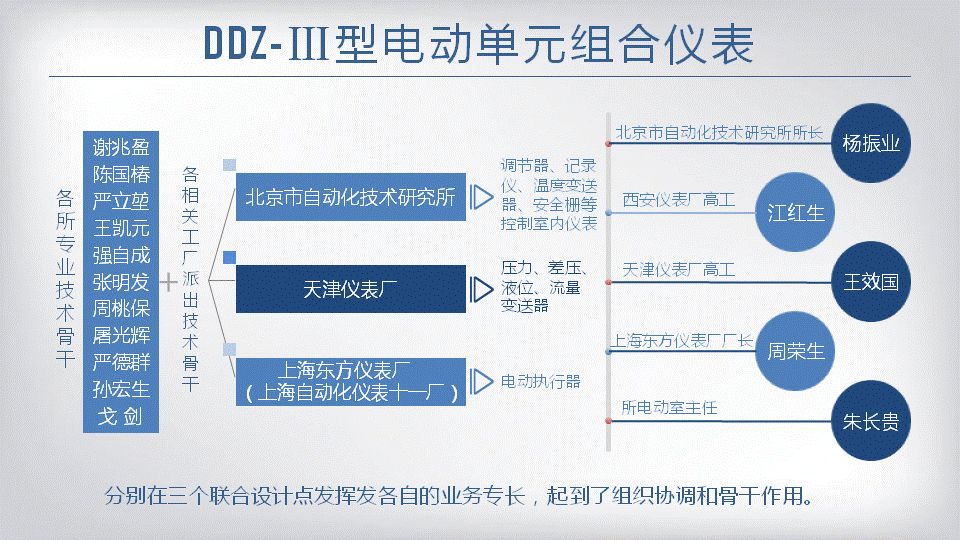 DDZ-III型电动单元组合仪表

各所专业技术骨干

谢兆盈
陈国椿
严立堃
王凯元
强自成
张明发
周桃保
屠光辉
严德群
孙宏生
戈 剑

+

各相关工厂派出技术骨干

北京市自动化技术研究所

调节器、记录仪、温度变送器、安全栅等控制室内仪表

天津仪表厂

压力、差压、液位、流量变送器

上海东方仪表厂
（上海自动化仪表十一厂）

电动执行器

北京市自动化技术研究所所长 杨振业

西安仪表厂高工 江红生

天津仪表厂高工 王效国

上海东方仪表厂厂长 周荣生

所电动室主任 朱长贵

分别在三个联合设计点发挥发各自的业务专长，起到了组织协调和骨干作用。